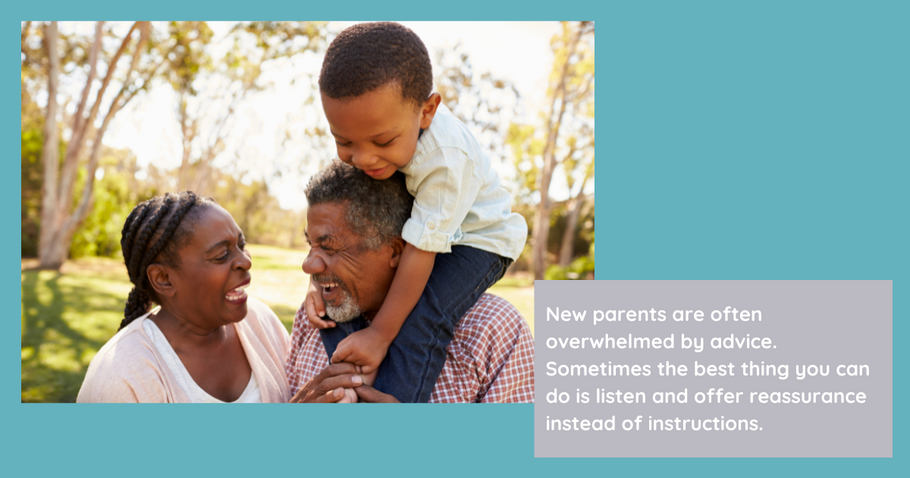 New parents are often overwhelmed by advice. Sometimes the best thing you can do is listen and offer reassurance instead of instructions.